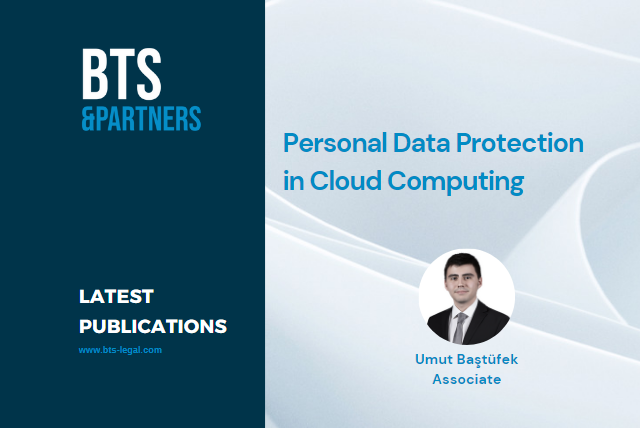 BTS
&PARTNERS

LATEST
PUBLICATIONS
www.bts-legal.com

Personal Data Protection in Cloud Computing

Umut Baştüfek
Associate